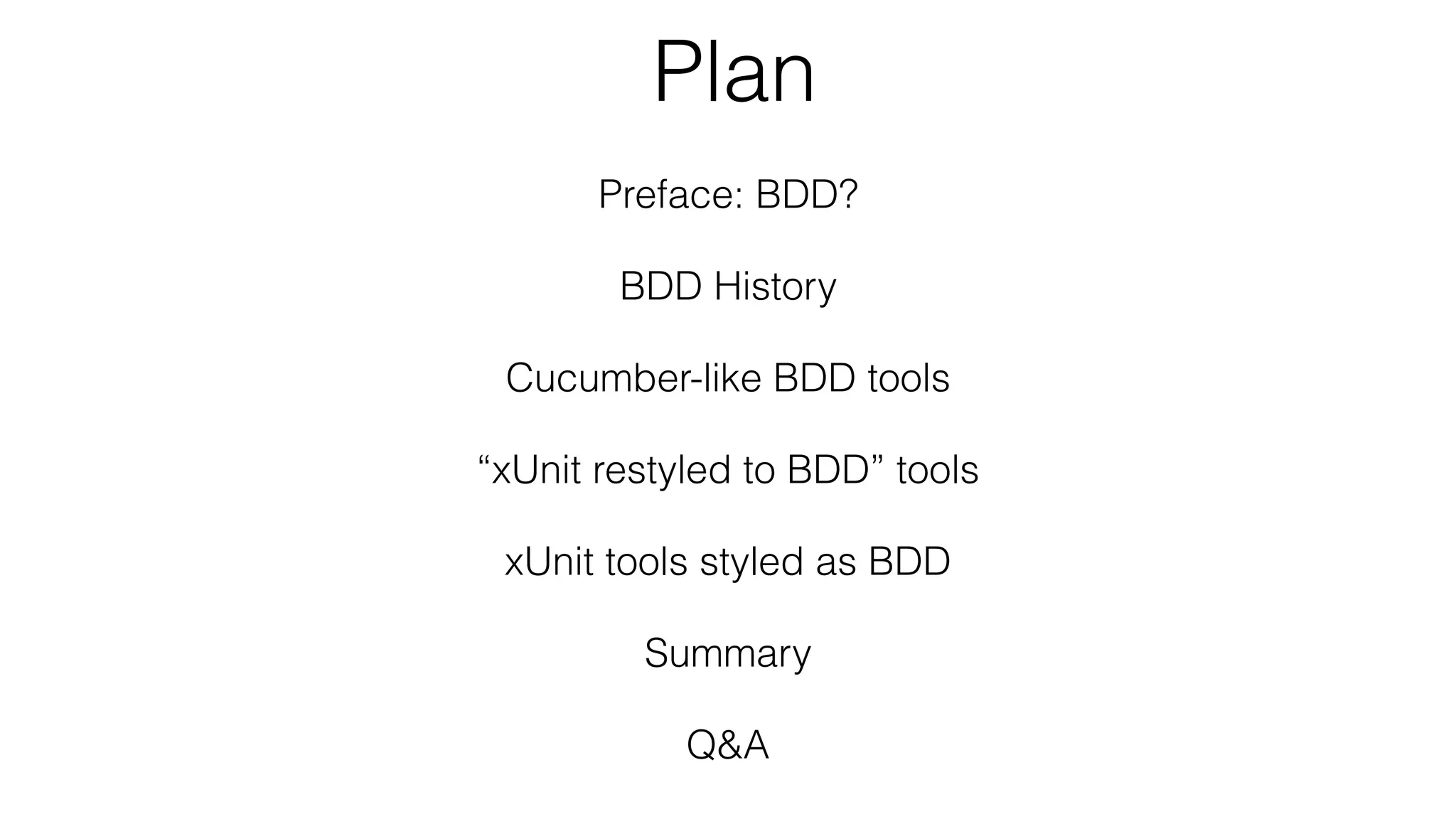 Plan

Preface: BDD?

BDD History

Cucumber-like BDD tools

“xUnit restyled to BDD” tools

xUnit tools styled as BDD

Summary

Q&A